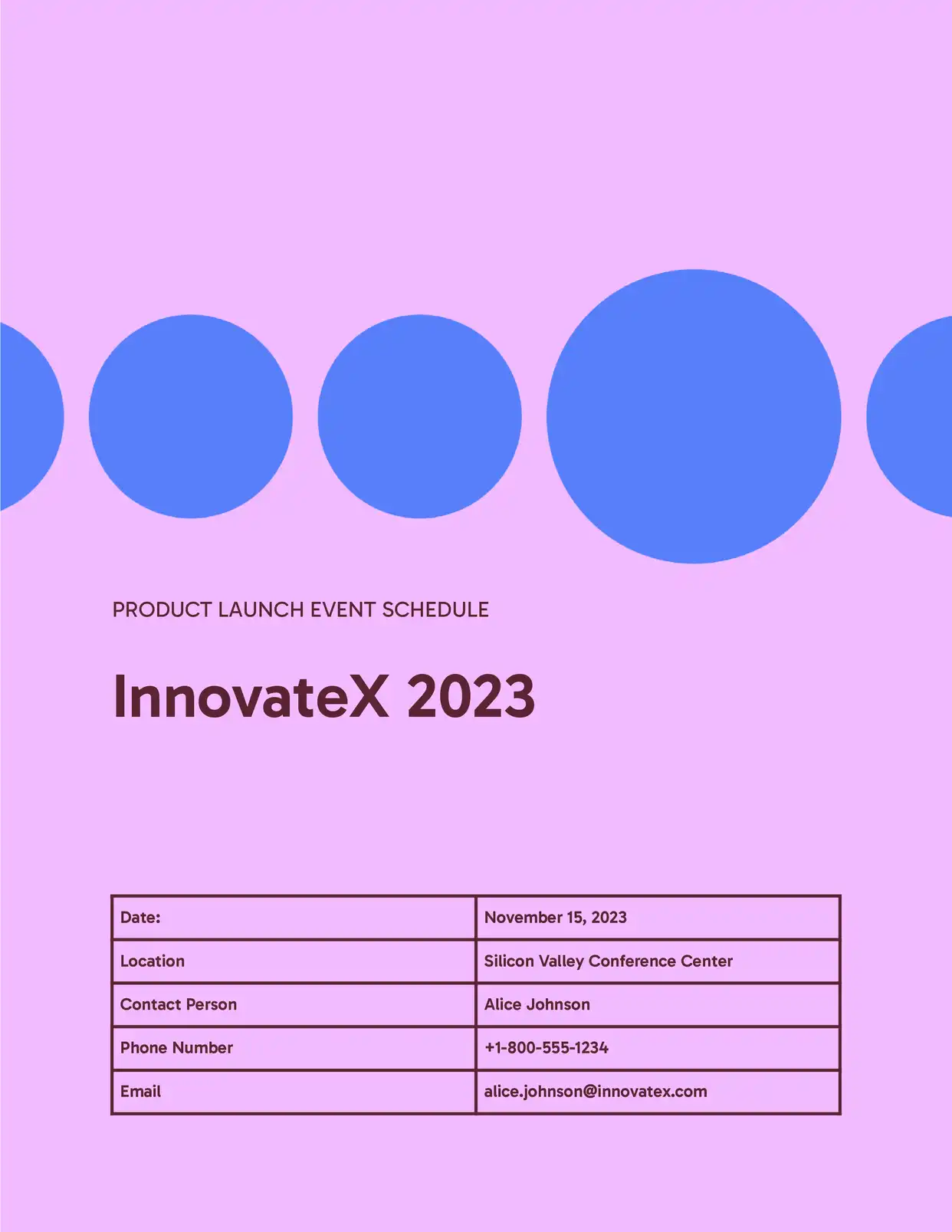 PRODUCT LAUNCH EVENT SCHEDULE

InnovateX 2023

| Date: | November 15, 2023 |
|---|---|
| Location | Silicon Valley Conference Center |
| Contact Person | Alice Johnson |
| Phone Number | +1-800-555-1234 |
| Email | alice.johnson@innovatex.com |